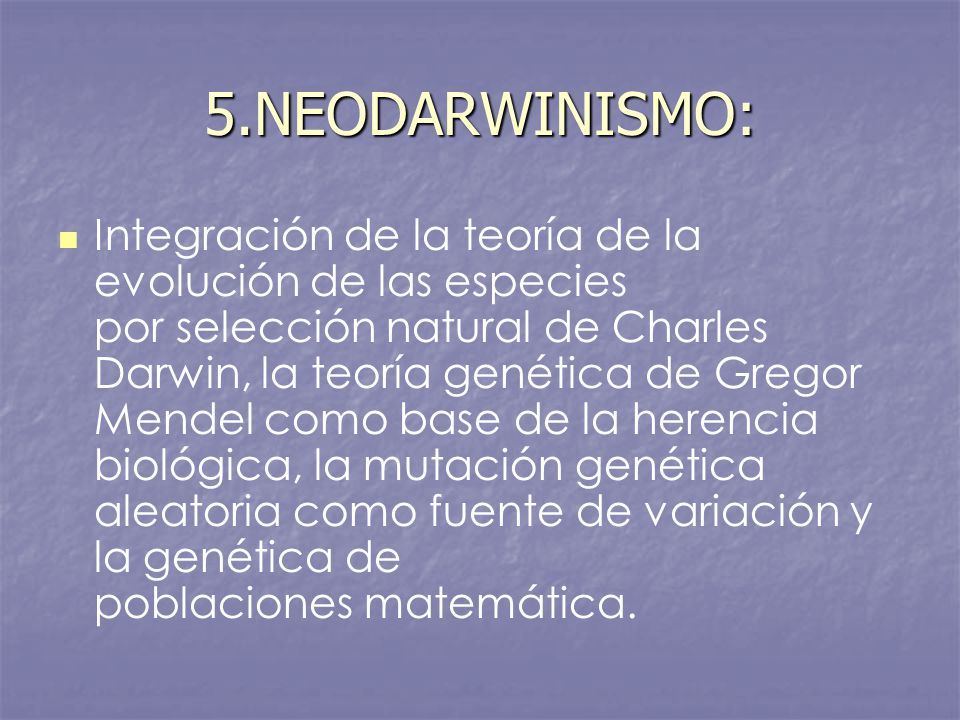 5.NEODARWINISMO:

Integración de la teoría de la evolución de las especies por selección natural de Charles Darwin, la teoría genética de Gregor Mendel como base de la herencia biológica, la mutación genética aleatoria como fuente de variación y la genética de poblaciones matemática.